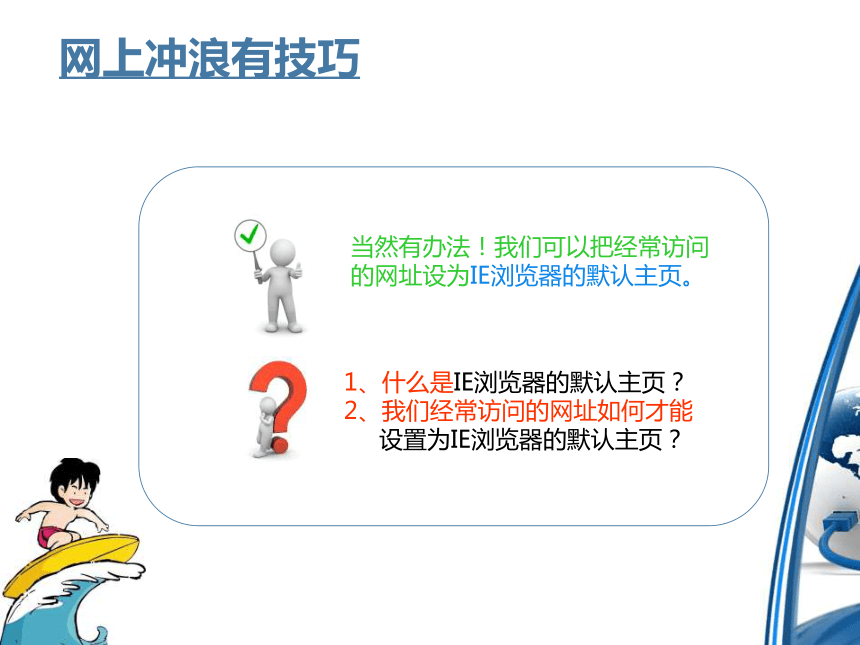 网上冲浪有技巧

当然有办法！我们可以把经常访问的网址设为IE浏览器的默认主页。

1、什么是IE浏览器的默认主页？
2、我们经常访问的网址如何才能设置为IE浏览器的默认主页？